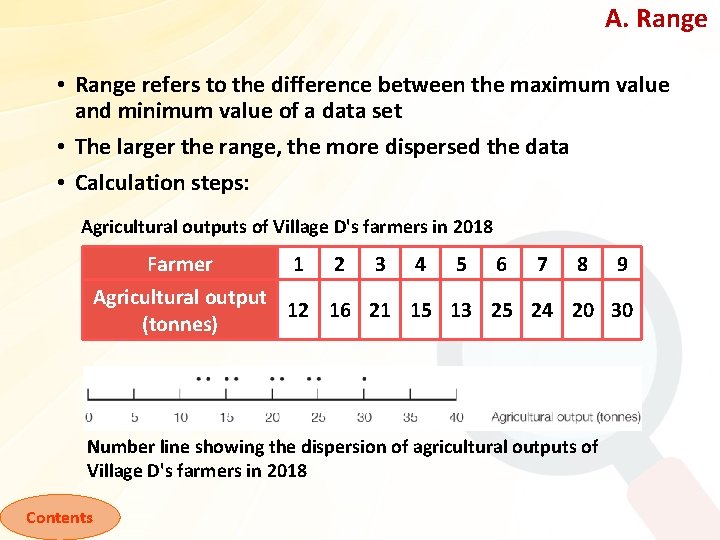 A. Range

• Range refers to the difference between the maximum value and minimum value of a data set

• The larger the range, the more dispersed the data

• Calculation steps:

Agricultural outputs of Village D's farmers in 2018

| Farmer | 1 | 2 | 3 | 4 | 5 | 6 | 7 | 8 | 9 |
|---|---|---|---|---|---|---|---|---|---|
| Agricultural output (tonnes) | 12 | 16 | 21 | 15 | 13 | 25 | 24 | 20 | 30 |

0 5 10 15 20 25 30 35 40 Agricultural output (tonnes)

Number line showing the dispersion of agricultural outputs of Village D's farmers in 2018

Contents